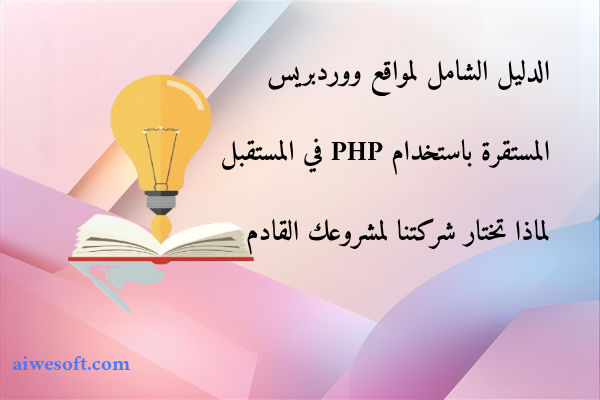 الدليل الشامل لمواقع ووردبريس

المستقرة باستخدام PHP في المستقبل

لماذا تختار شركتنا لمشروعك القادم

aiwesoft.com